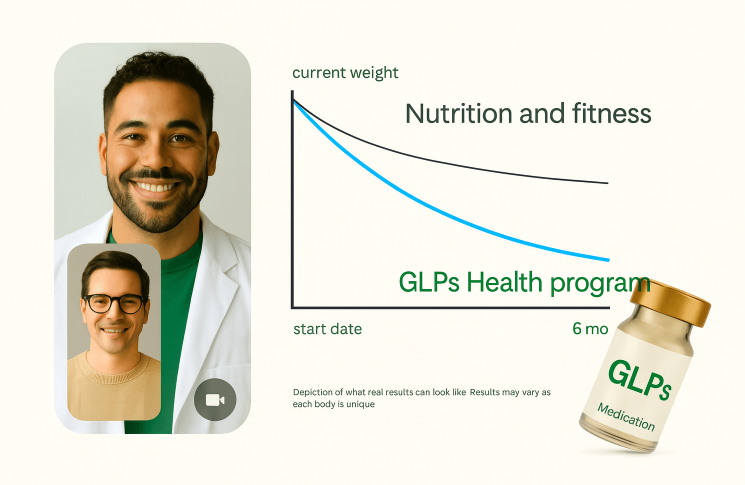 current weight

Nutrition and fitness

GLPs Health program

start date

6 mo

Depiction of what real results can look like Results may vary as each body is unique

GLPs

Medication